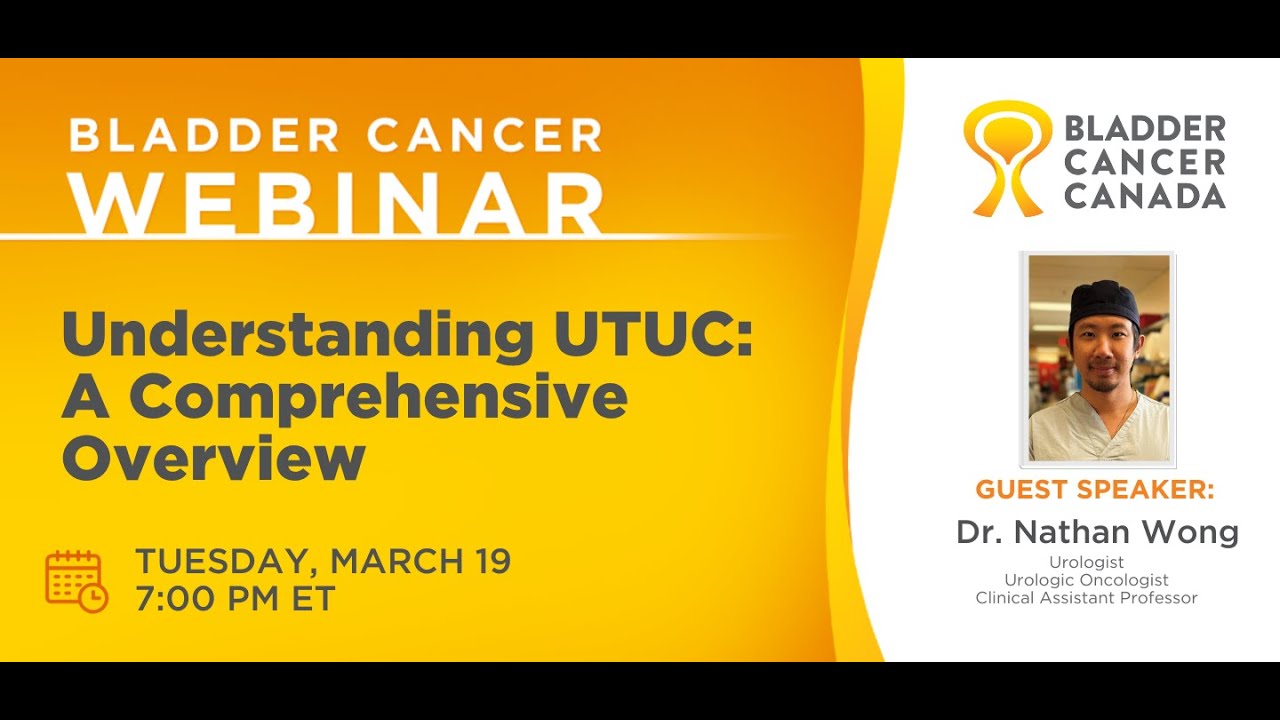 BLADDER CANCER
WEBINAR

Understanding UTUC: A Comprehensive Overview

TUESDAY, MARCH 19
7:00 PM ET

BLADDER CANCER CANADA

GUEST SPEAKER:
Dr. Nathan Wong
Urologist
Urologic Oncologist
Clinical Assistant Professor